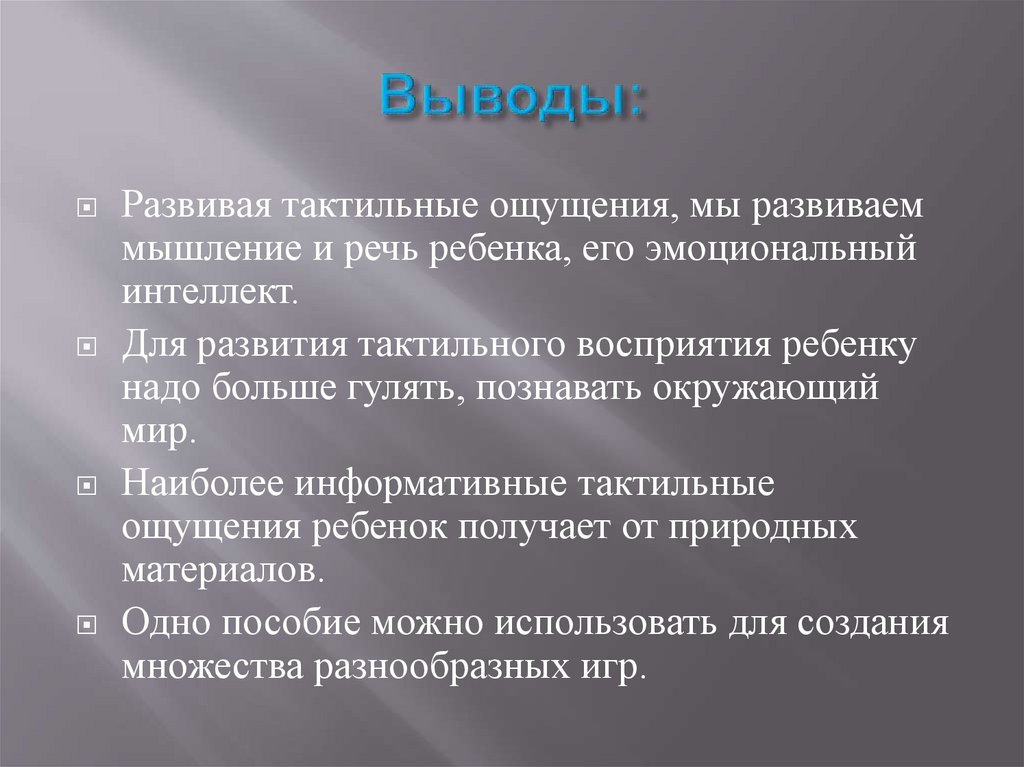 Выводы:

Развивая тактильные ощущения, мы развиваем мышление и речь ребенка, его эмоциональный интеллект.

Для развития тактильного восприятия ребенку надо больше гулять, познавать окружающий мир.

Наиболее информативные тактильные ощущения ребенок получает от природных материалов.

Одно пособие можно использовать для создания множества разнообразных игр.